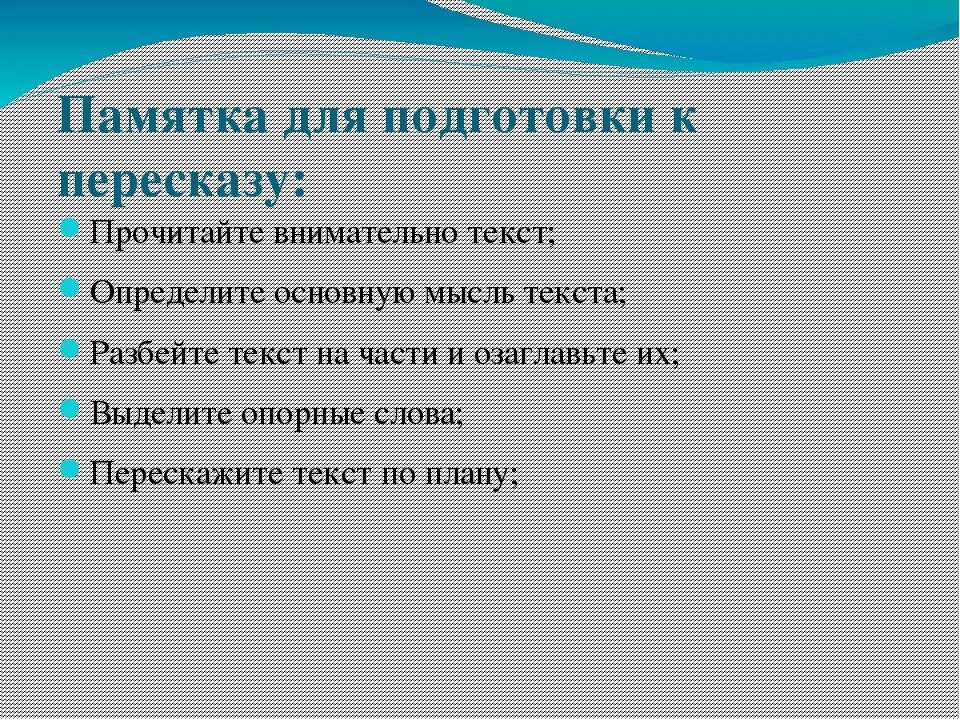 Памятка для подготовки к пересказу:

Прочитайте внимательно текст;

Определите основную мысль текста;

Разбейте текст на части и озаглавьте их;

Выделите опорные слова;

Перескажите текст по плану;